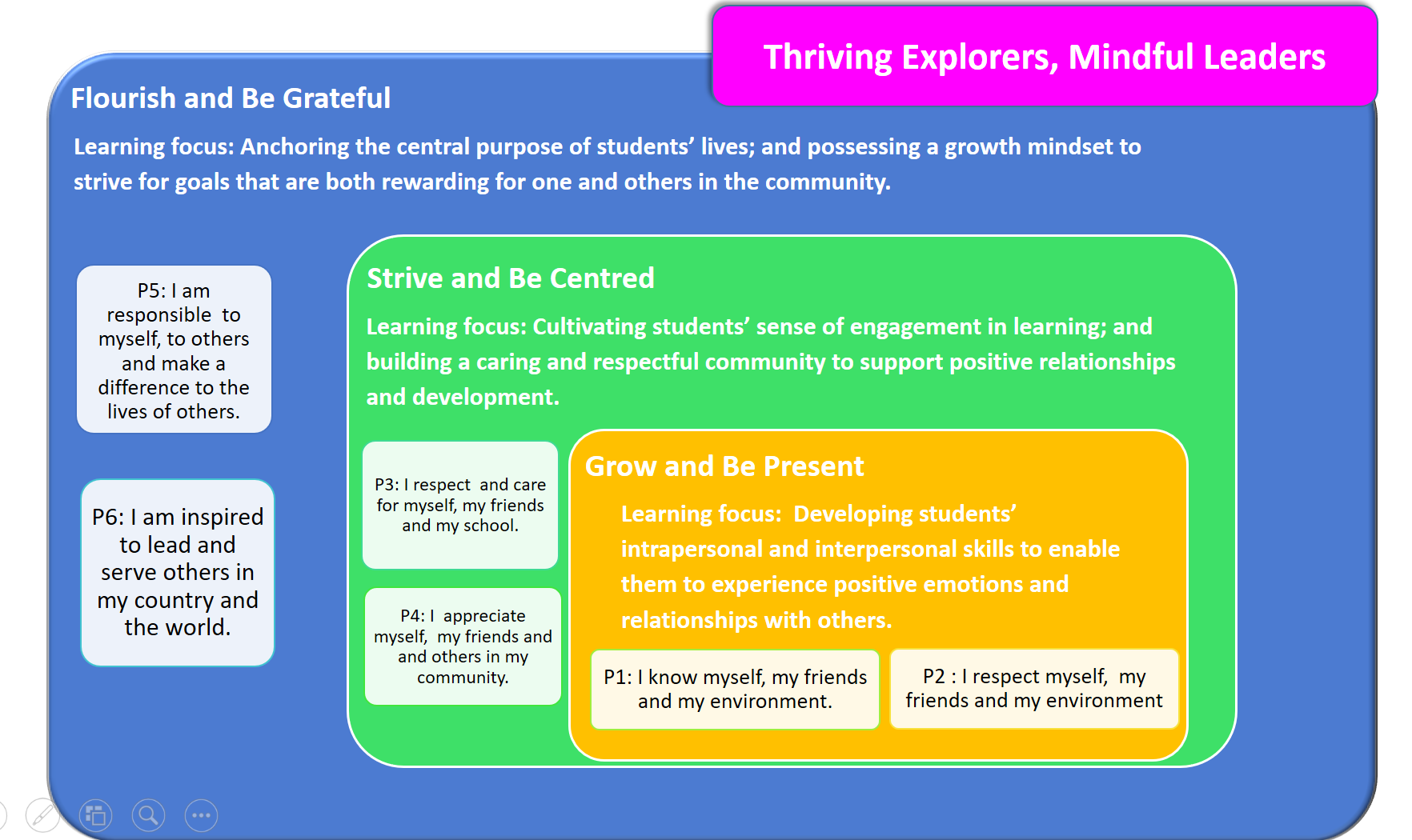 Thriving Explorers, Mindful Leaders

Flourish and Be Grateful

Learning focus: Anchoring the central purpose of students' lives; and possessing a growth mindset to strive for goals that are both rewarding for one and others in the community.

P5: I am responsible to myself, to others and make a difference to the lives of others.

P6: I am inspired to lead and serve others in my country and the world.

Strive and Be Centred

Learning focus: Cultivating students' sense of engagement in learning; and building a caring and respectful community to support positive relationships and development.

P3: I respect and care for myself, my friends and my school.

P4: I appreciate myself, my friends and and others in my community.

Grow and Be Present

Learning focus: Developing students' intrapersonal and interpersonal skills to enable them to experience positive emotions and relationships with others.

P1: I know myself, my friends and my environment.

P2 : I respect myself, my friends and my environment